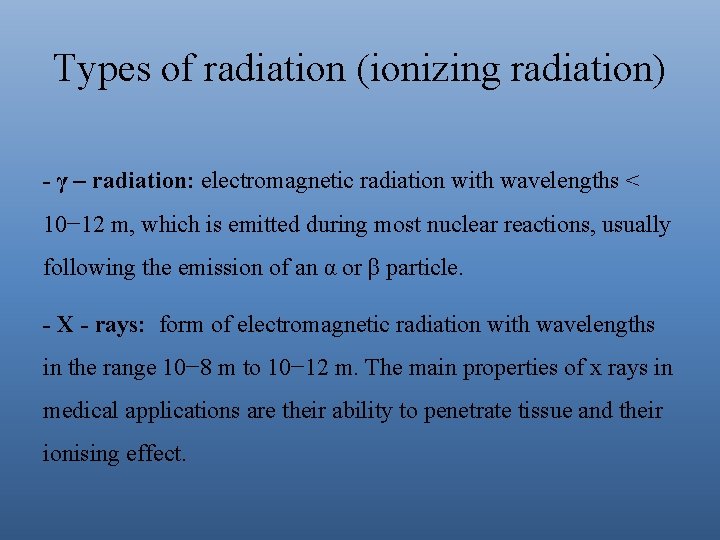 Types of radiation (ionizing radiation)

- γ – radiation: electromagnetic radiation with wavelengths < 10−12 m, which is emitted during most nuclear reactions, usually following the emission of an α or β particle.

- X - rays: form of electromagnetic radiation with wavelengths in the range 10−8 m to 10−12 m. The main properties of x rays in medical applications are their ability to penetrate tissue and their ionising effect.